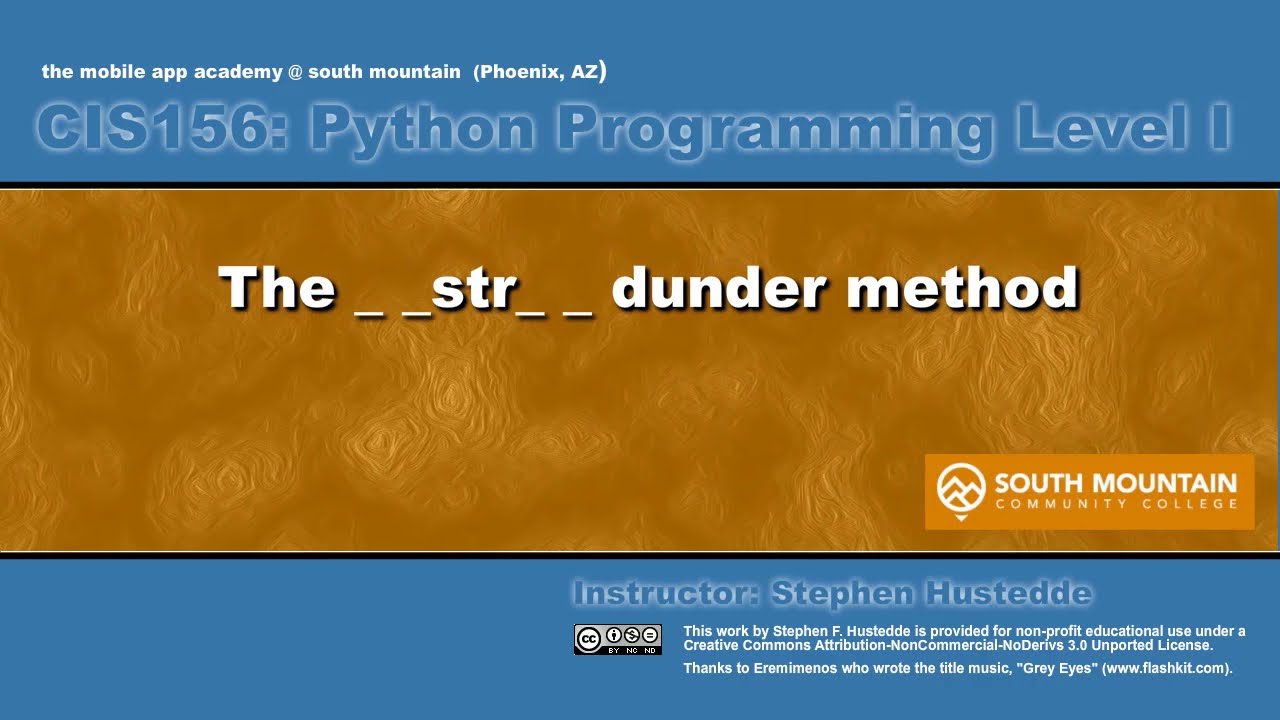 the mobile app academy @ south mountain (Phoenix, AZ)

CIS156: Python Programming Level I

The _ _str_ _ dunder method

SOUTH MOUNTAIN
COMMUNITY COLLEGE

Instructor: Stephen Hustedde

cc BY NC ND

This work by Stephen F. Hustedde is provided for non-profit educational use under a Creative Commons Attribution-NonCommercial-NoDerivs 3.0 Unported License.

Thanks to Eremimenos who wrote the title music, "Grey Eyes" (www.flashkit.com).